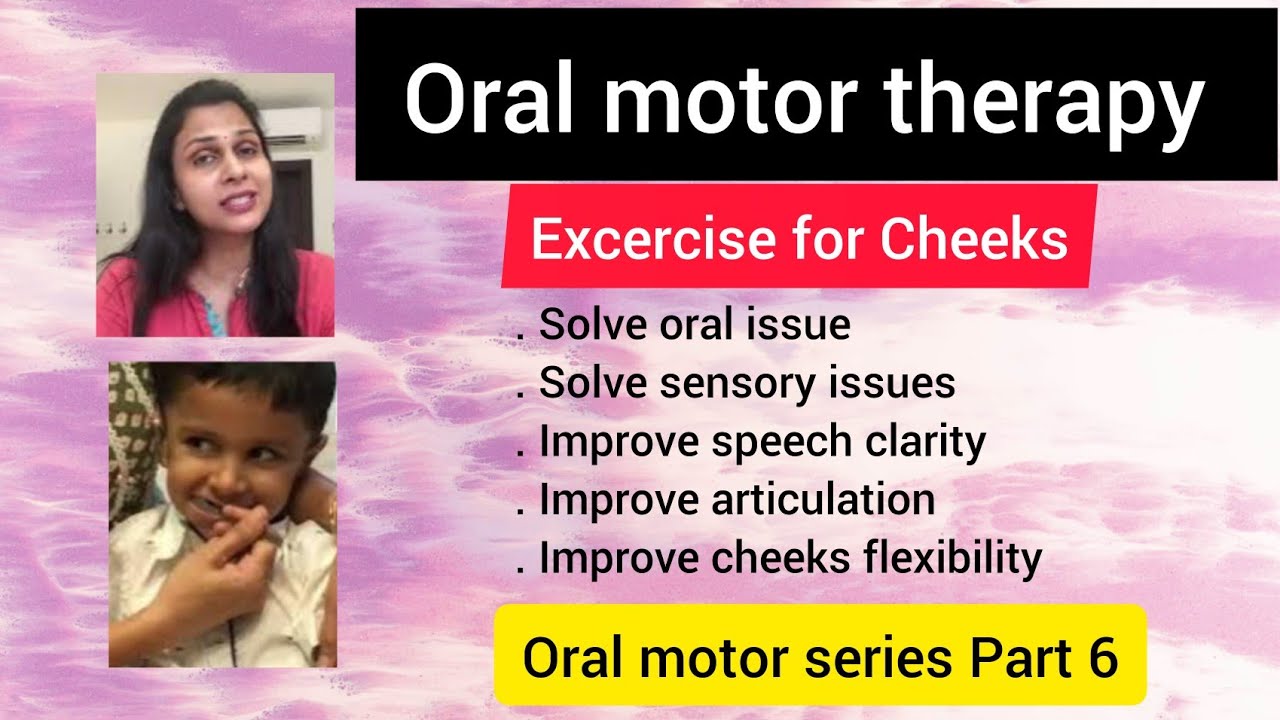 Oral motor therapy

Excercise for Cheeks

. Solve oral issue
. Solve sensory issues
. Improve speech clarity
. Improve articulation
. Improve cheeks flexibility

Oral motor series Part 6